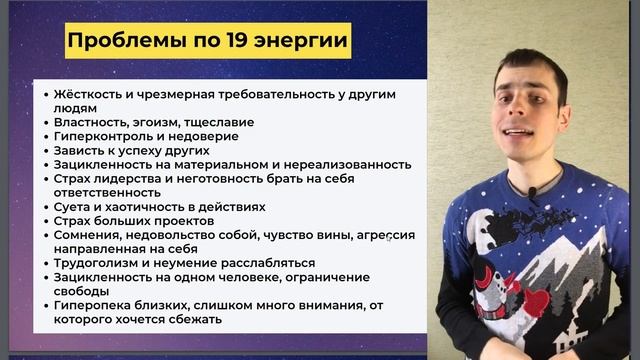 Проблемы по 19 энергии

• Жёсткость и чрезмерная требовательность у другим людям
• Властность, эгоизм, тщеславие
• Гиперконтроль и недоверие
• Зависть к успеху других
• Зацикленность на материальном и нереализованность
• Страх лидерства и неготовность брать на себя ответственность
• Суета и хаотичность в действиях
• Страх больших проектов
• Сомнения, недовольство собой, чувство вины, агрессия направленная на себя
• Трудоголизм и неумение расслабляться
• Зацикленность на одном человеке, ограничение свободы
• Гиперопека близких, слишком много внимания, от которого хочется сбежать